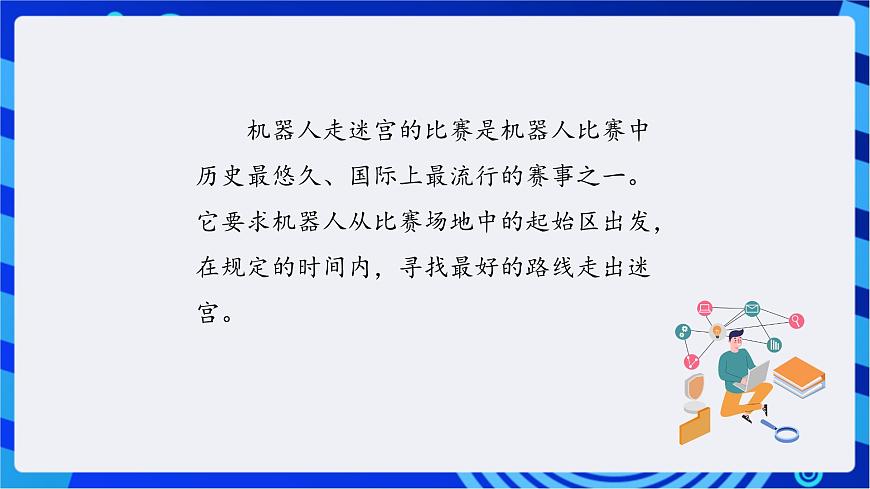 机器人走迷宫的比赛是机器人比赛中历史最悠久、国际上最流行的赛事之一。它要求机器人从比赛场地中的起始区出发，在规定的时间内，寻找最好的路线走出迷宫。